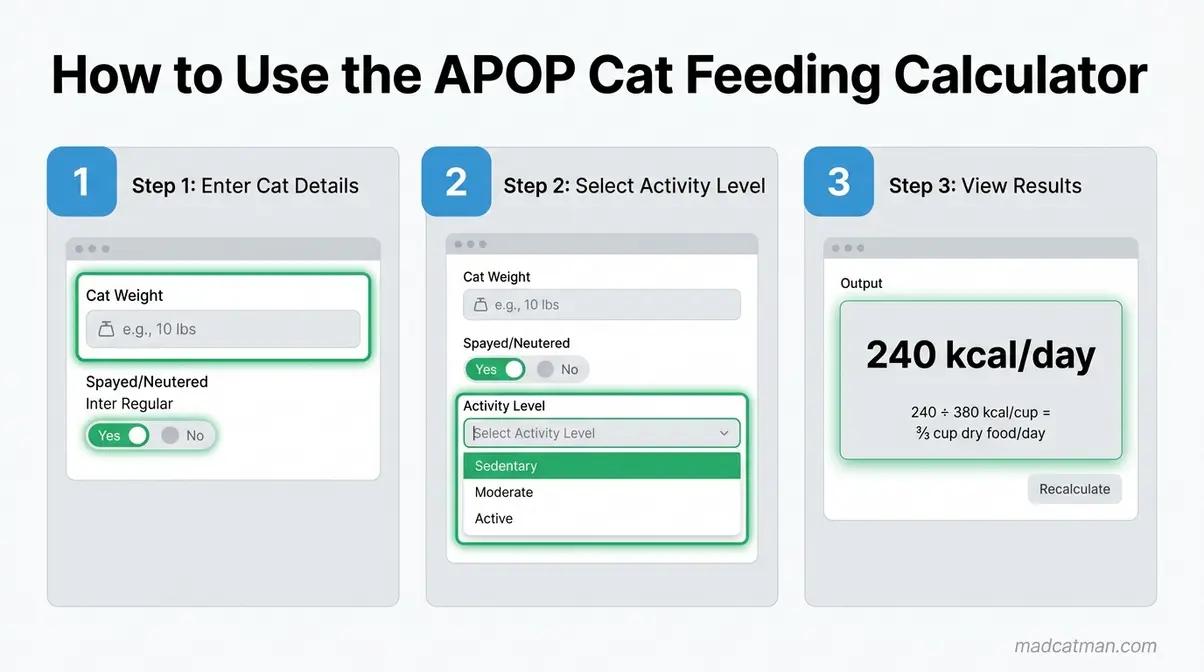 How to Use the APOP Cat Feeding Calculator

1 Step 1: Enter Cat Details

Cat Weight
e.g., 10 lbs

Spayed/Neutered
Inter Regular
Yes No

2 Step 2: Select Activity Level

Cat Weight
e.g., 10 lbs

Spayed/Neutered
Yes No

Activity Level
Select Activity Level
Sedentary
Moderate
Active

3 Step 3: View Results

Output

240 kcal/day

240 ÷ 380 kcal/cup = ⅔ cup dry food/day

Recalculate

madcatman.com